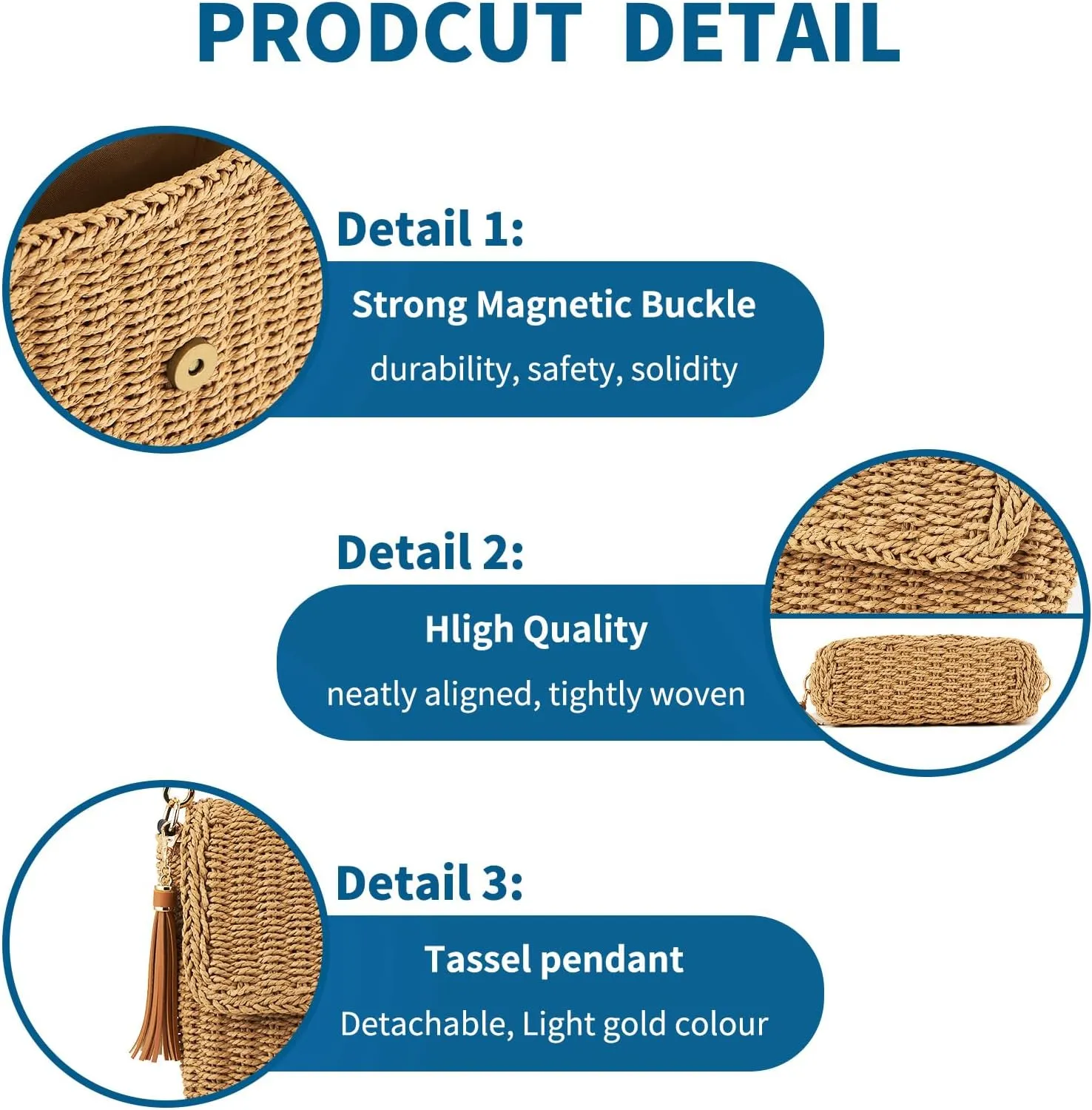 PRODCUT DETAIL

Detail 1:

Strong Magnetic Buckle

durability, safety, solidity

Detail 2:

Hligh Quality

neatly aligned, tightly woven

Detail 3:

Tassel pendant

Detachable, Light gold colour